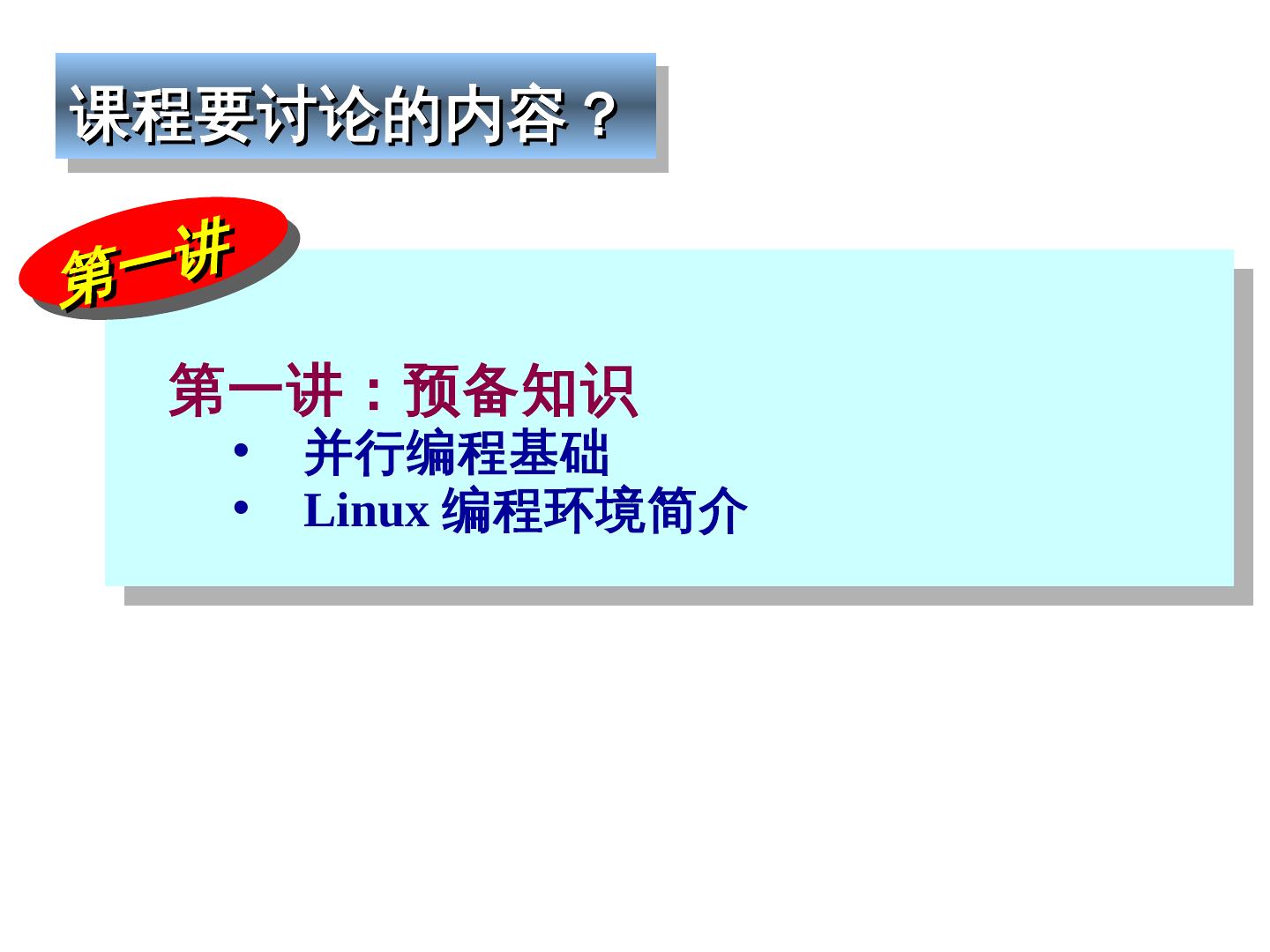 课程要讨论的内容？

第一讲

第一讲：预备知识
• 并行编程基础
• Linux 编程环境简介